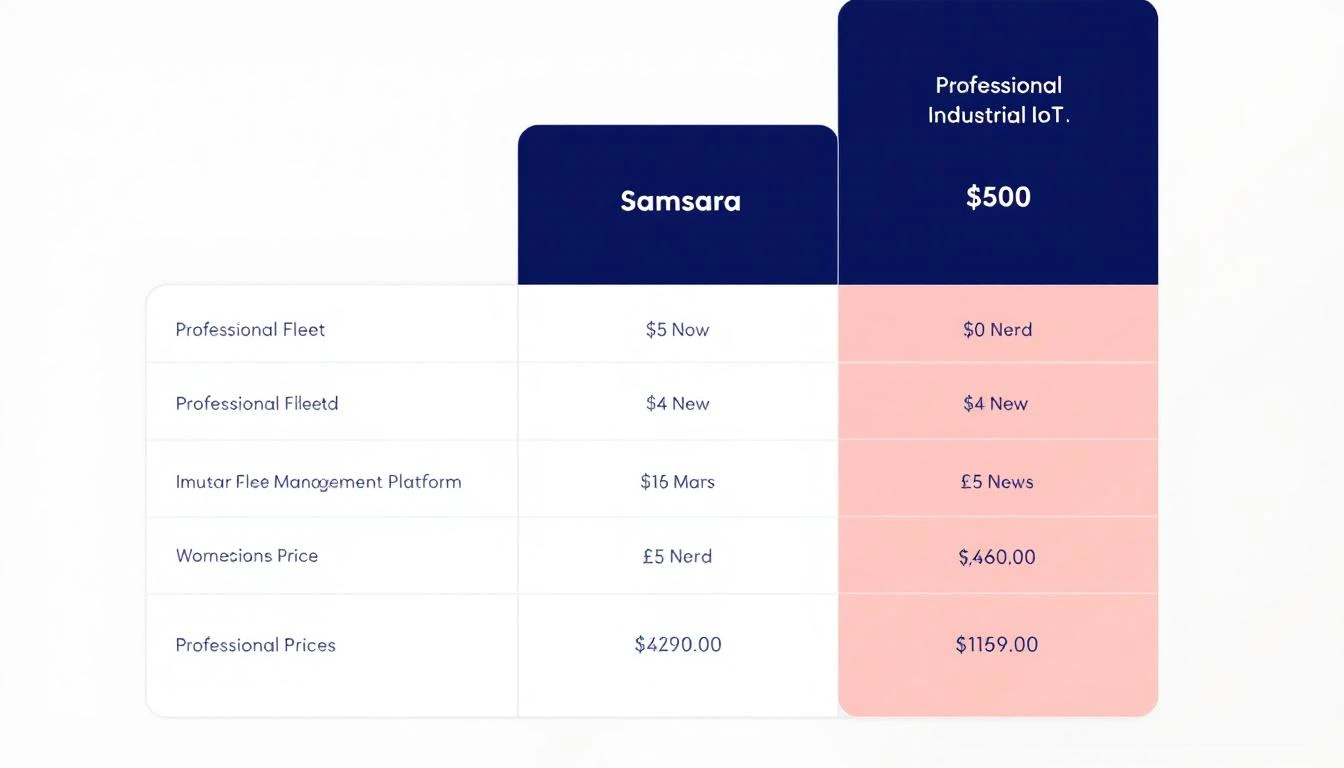 |  | Samsara | Professional Industrial IoT. $500 |
|---|---|---|
| Professional Fleet | $5 Now | $0 Nerd |
| Professional Flleetd | $4 New | $4 New |
| Imutar Flee Management Platform | $16 Mars | £5 News |
| Womecions Price | £5 Nerd | $,460.00 |
| Professional Prices | $4290.00 | $1159.00 |